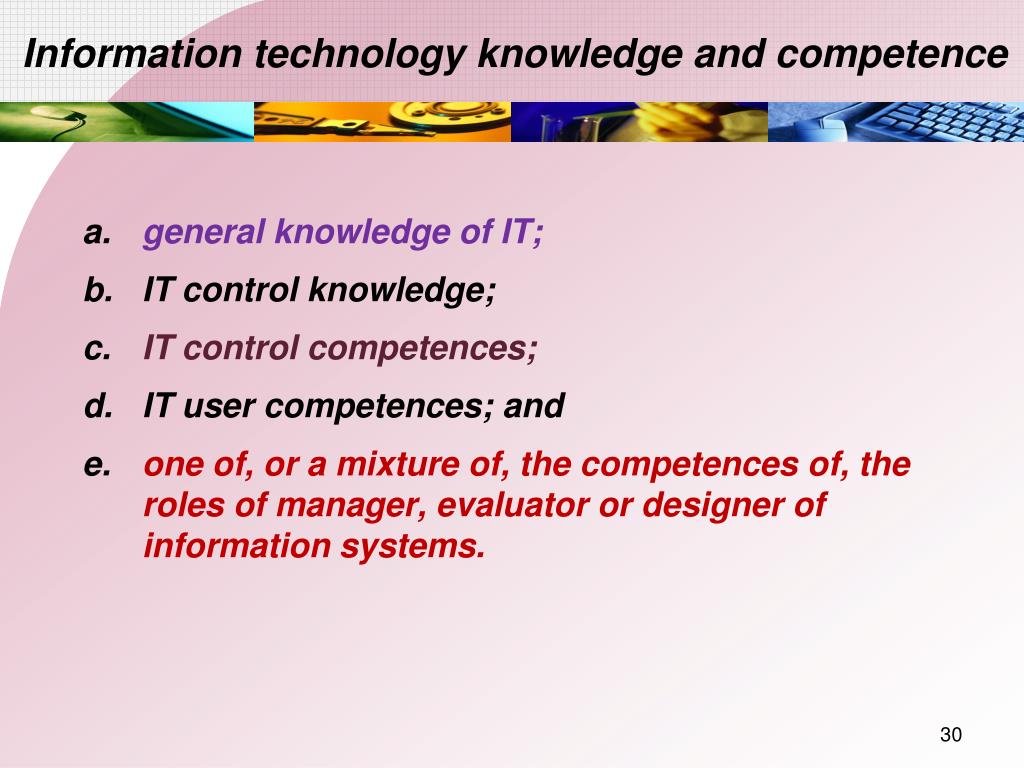 Information technology knowledge and competence

a. general knowledge of IT;
b. IT control knowledge;
c. IT control competences;
d. IT user competences; and
e. one of, or a mixture of, the competences of, the roles of manager, evaluator or designer of information systems.

30